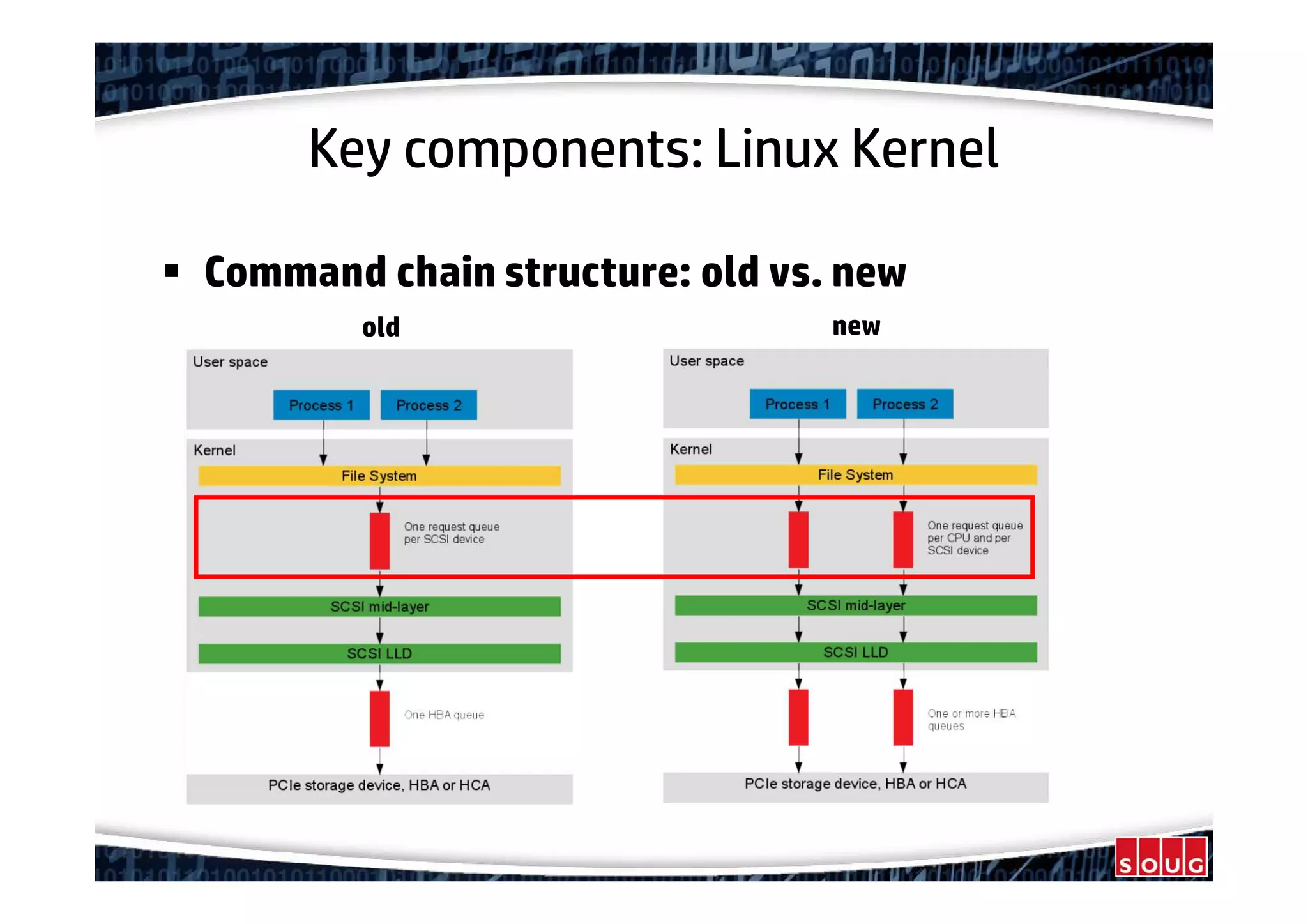 Key components: Linux Kernel

▪ Command chain structure: old vs. new

old

User space

Process 1

Process 2

Kernel

File System

One request queue per SCSI device

SCSI mid-layer

SCSI LLD

One HBA queue

PCIe storage device, HBA or HCA

new

User space

Process 1

Process 2

Kernel

File System

One request queue per CPU and per SCSI device

SCSI mid-layer

SCSI LLD

One or more HBA queues

PCIe storage device, HBA or HCA

SOUG